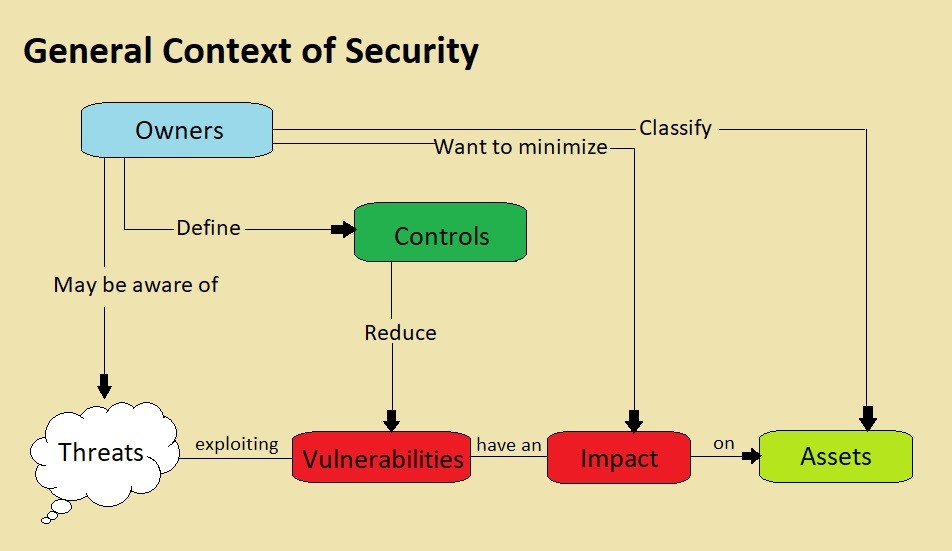 General Context of Security

Owners

Classify

Want to minimize

Define

Controls

May be aware of

Reduce

Threats

exploiting

Vulnerabilities

have an

Impact

on

Assets